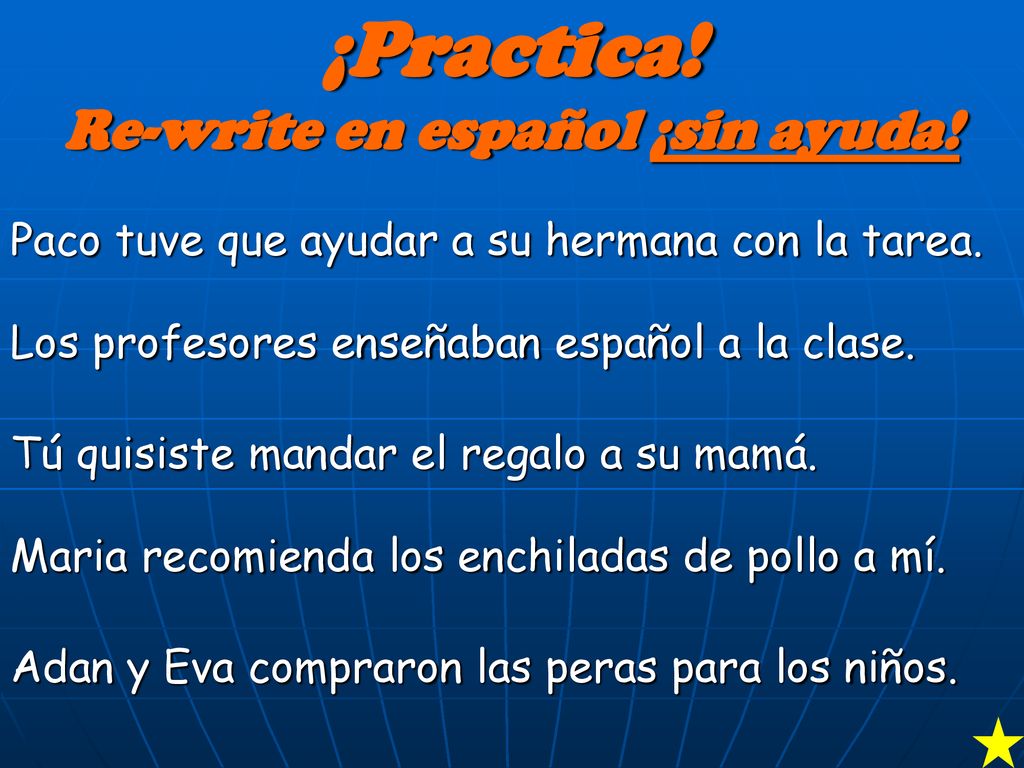 ¡Practica!
Re-write en español ¡sin ayuda!

Paco tuve que ayudar a su hermana con la tarea.

Los profesores enseñaban español a la clase.

Tú quisiste mandar el regalo a su mamá.

Maria recomienda los enchiladas de pollo a mí.

Adan y Eva compraron las peras para los niños.